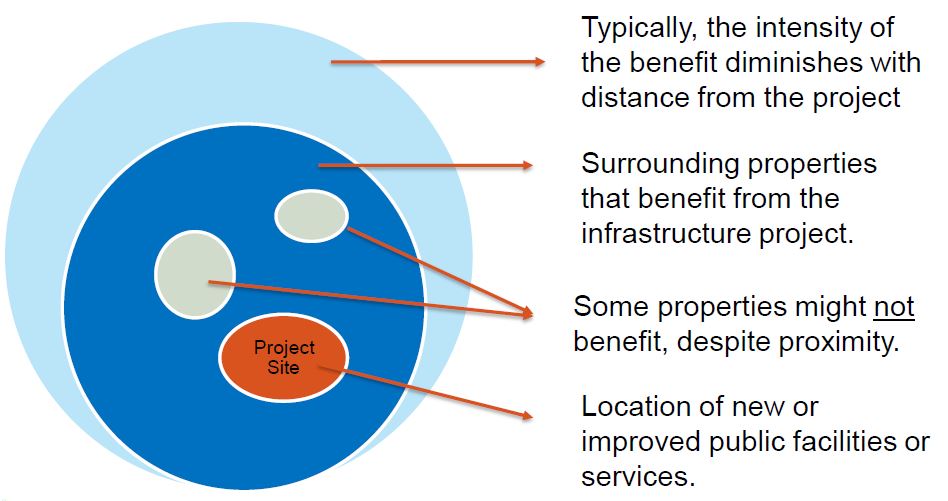 Project Site

Typically, the intensity of the benefit diminishes with distance from the project

Surrounding properties that benefit from the infrastructure project.

Some properties might not benefit, despite proximity.

Location of new or improved public facilities or services.